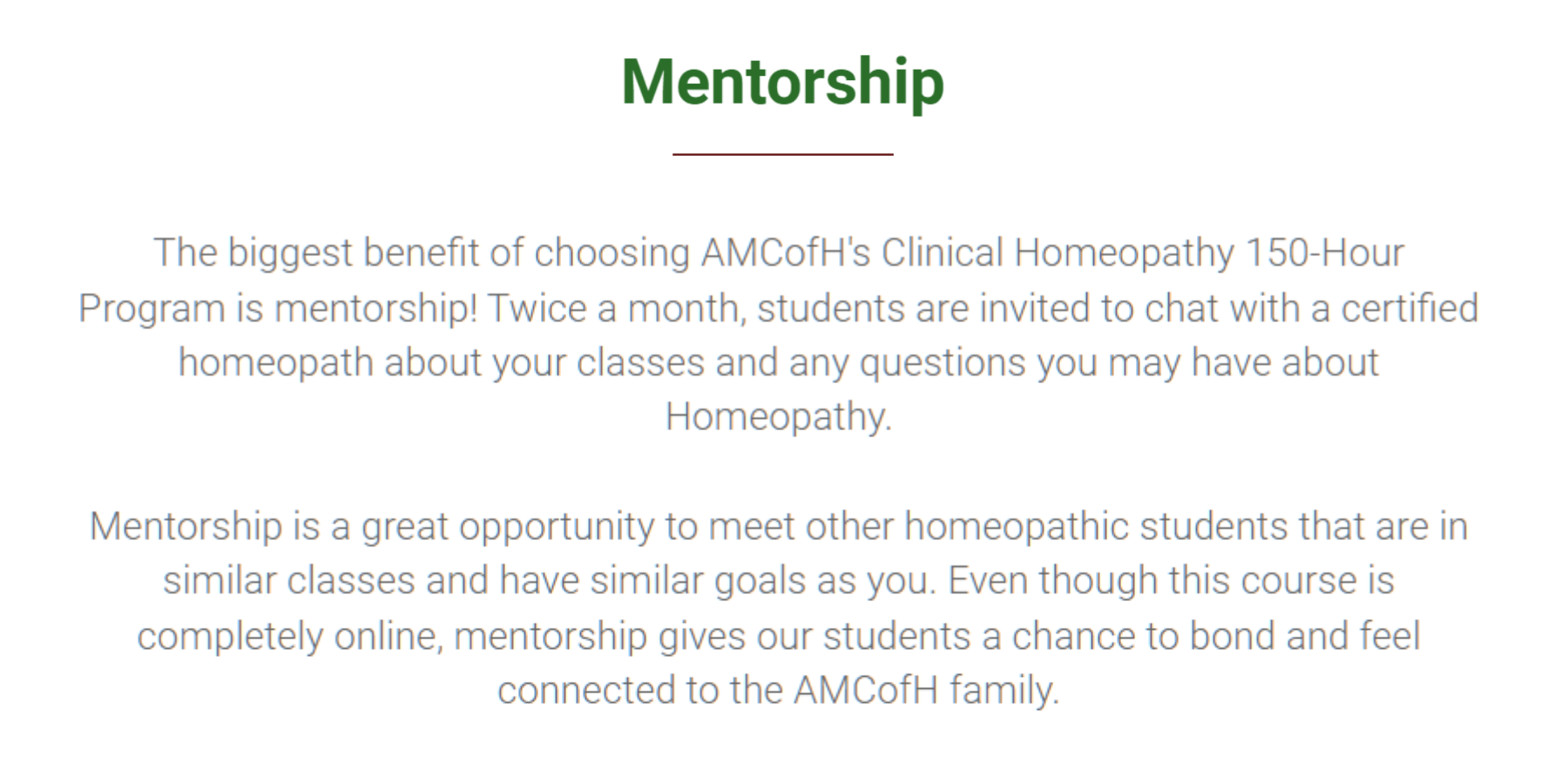 Mentorship

The biggest benefit of choosing AMCofH's Clinical Homeopathy 150-Hour Program is mentorship! Twice a month, students are invited to chat with a certified homeopath about your classes and any questions you may have about Homeopathy.

Mentorship is a great opportunity to meet other homeopathic students that are in similar classes and have similar goals as you. Even though this course is completely online, mentorship gives our students a chance to bond and feel connected to the AMCofH family.